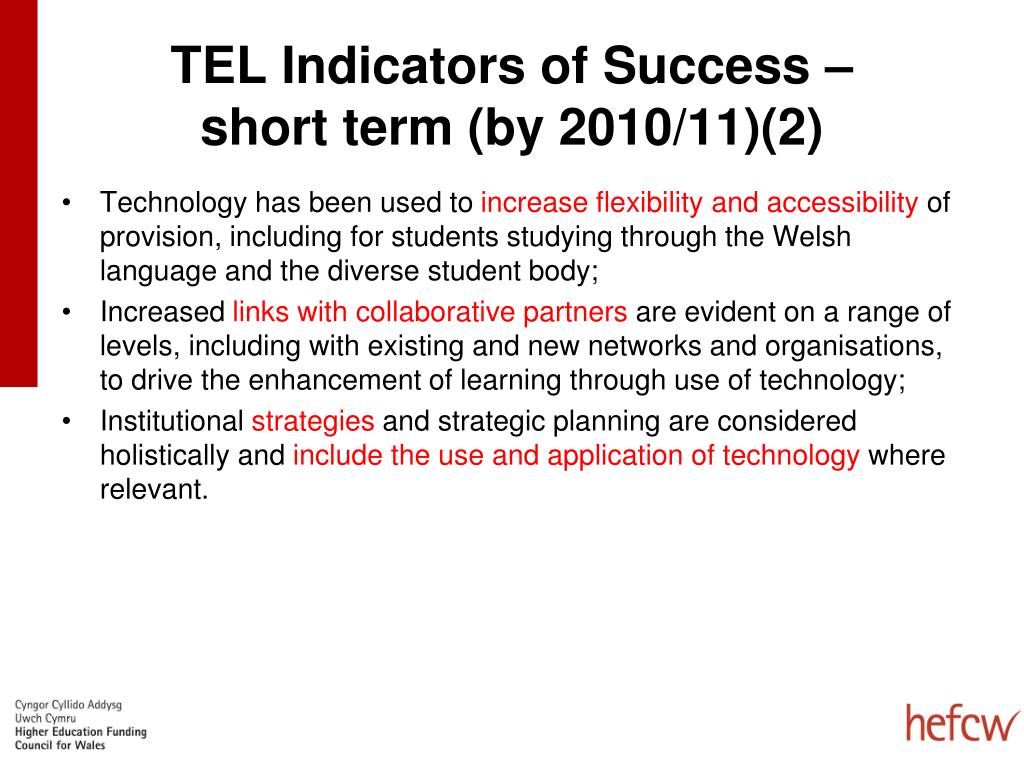 TEL Indicators of Success – short term (by 2010/11)(2)

• Technology has been used to increase flexibility and accessibility of provision, including for students studying through the Welsh language and the diverse student body;
• Increased links with collaborative partners are evident on a range of levels, including with existing and new networks and organisations, to drive the enhancement of learning through use of technology;
• Institutional strategies and strategic planning are considered holistically and include the use and application of technology where relevant.

Cyngor Cyllido Addysg
Uwch Cymru
Higher Education Funding
Council for Wales

hefcw